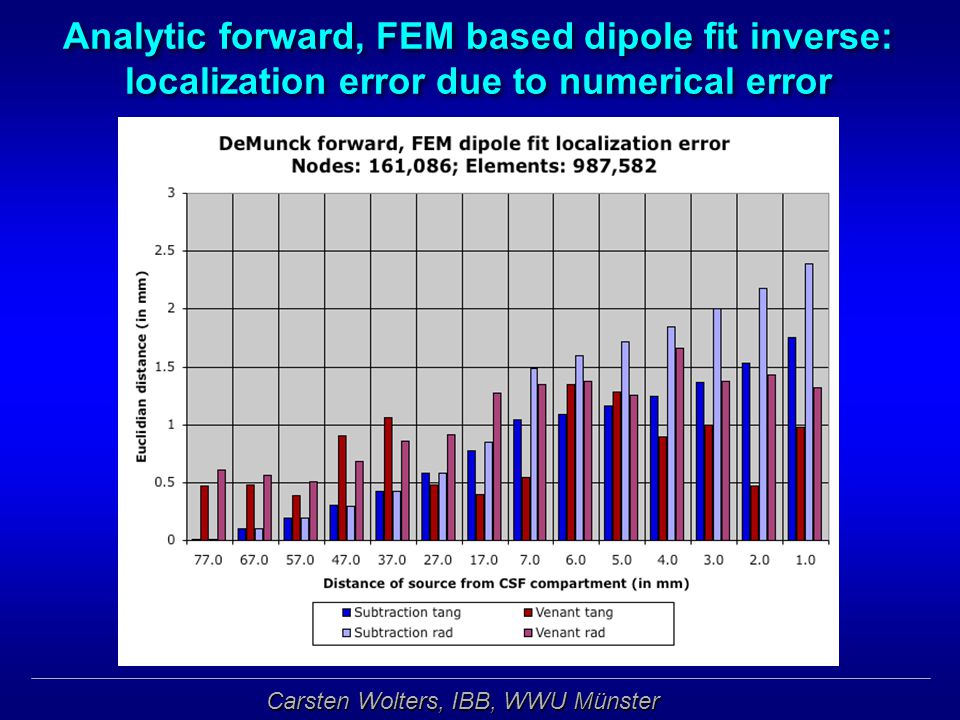 Analytic forward, FEM based dipole fit inverse: localization error due to numerical error

DeMunck forward, FEM dipole fit localization error
Nodes: 161,086; Elements: 987,582

Euclidian distance (in mm)

3
2.5
2
1.5
1
0.5
0

77.0 67.0 57.0 47.0 37.0 27.0 17.0 7.0 6.0 5.0 4.0 3.0 2.0 1.0

Distance of source from CSF compartment (in mm)

Subtraction tang
Venant tang
Subtraction rad
Venant rad

Carsten Wolters, IBB, WWU Münster